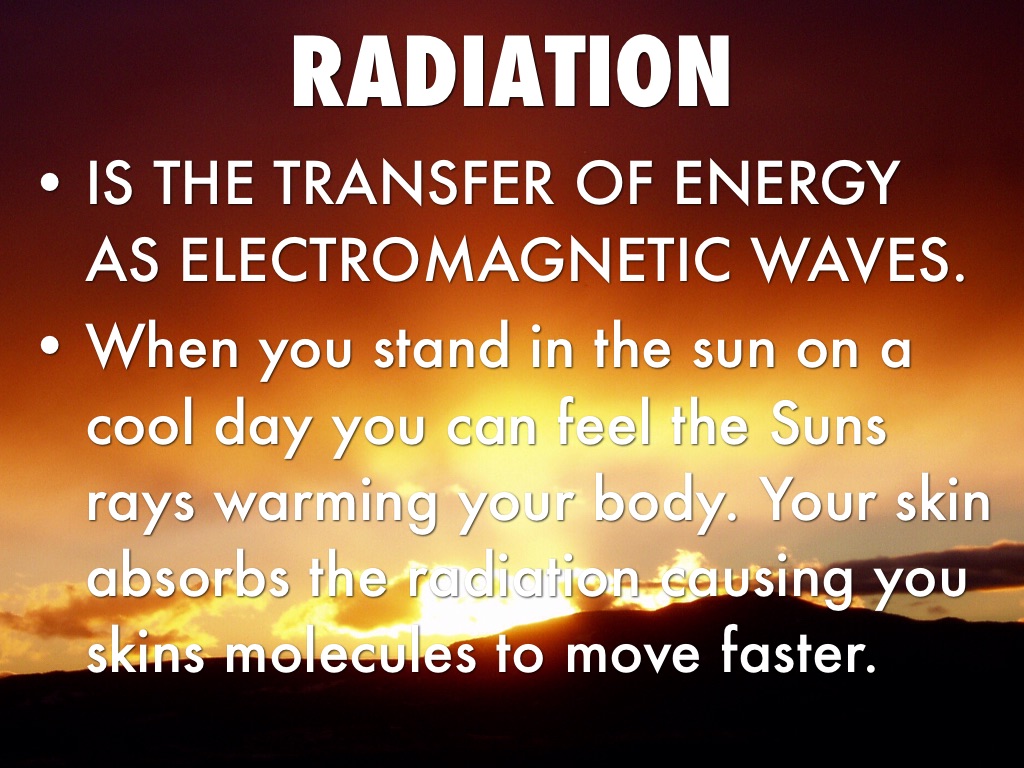 RADIATION

• IS THE TRANSFER OF ENERGY AS ELECTROMAGNETIC WAVES.

• When you stand in the sun on a cool day you can feel the Suns rays warming your body. Your skin absorbs the radiation causing you skins molecules to move faster.